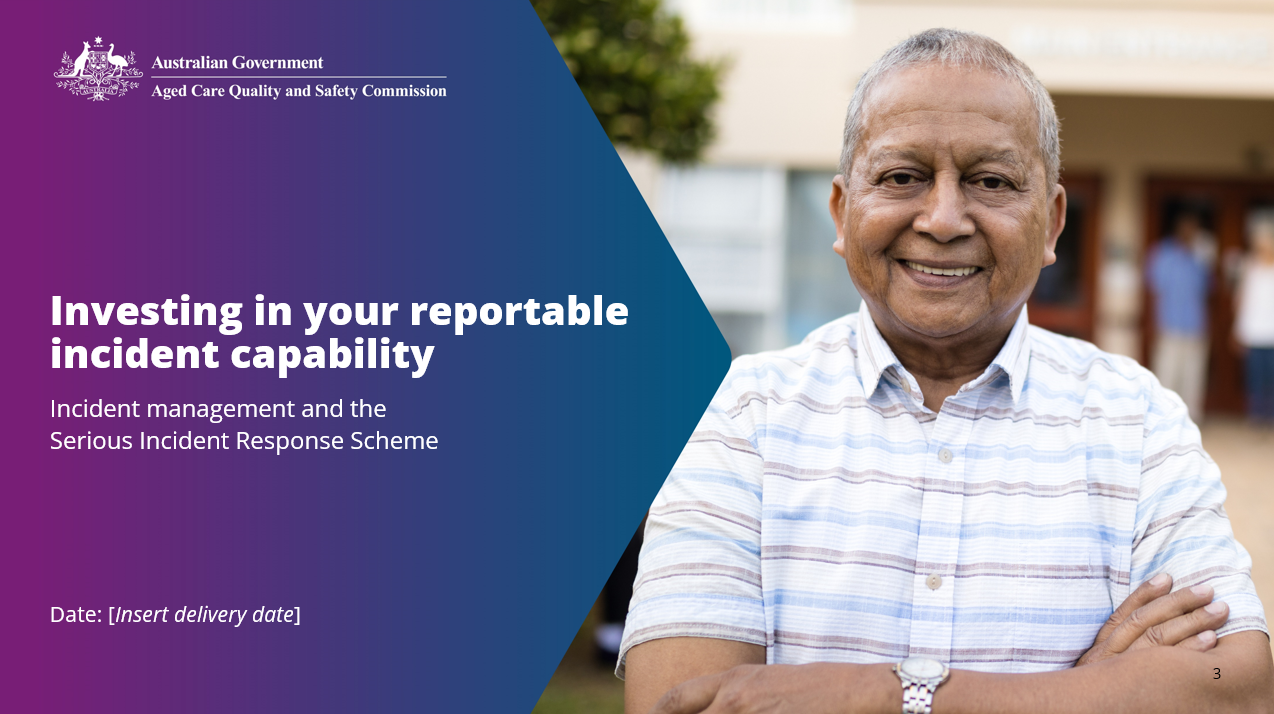 Australian Government
Aged Care Quality and Safety Commission

Investing in your reportable incident capability

Incident management and the Serious Incident Response Scheme

Date: [Insert delivery date]

3